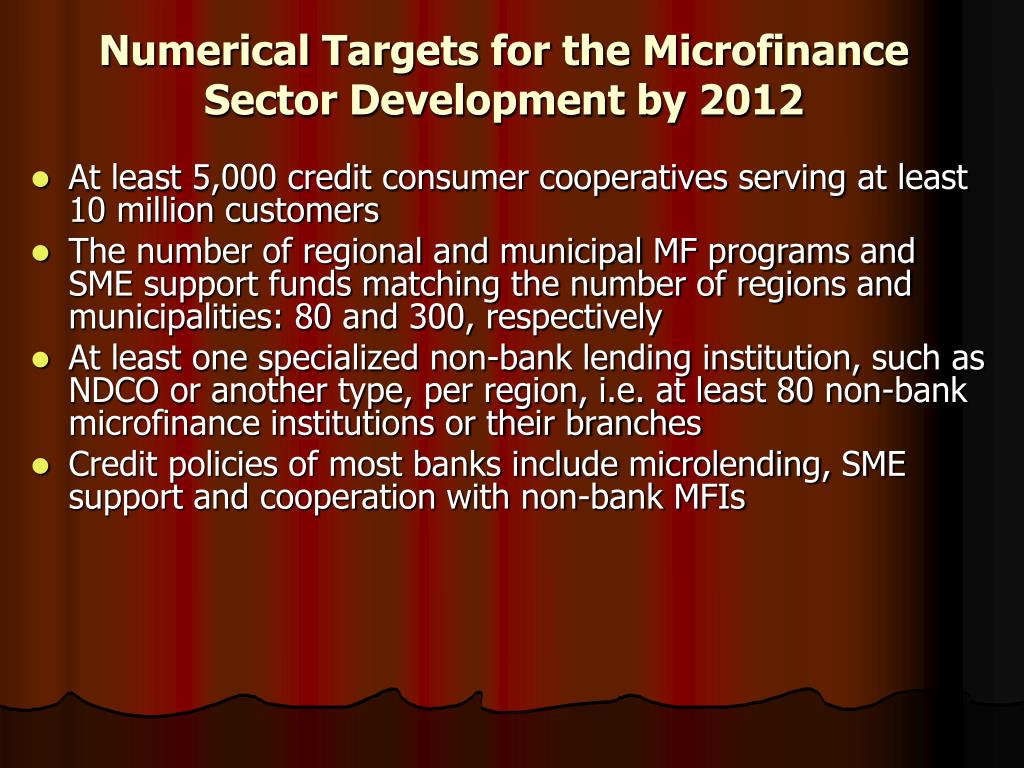 Numerical Targets for the Microfinance Sector Development by 2012

- At least 5,000 credit consumer cooperatives serving at least 10 million customers
- The number of regional and municipal MF programs and SME support funds matching the number of regions and municipalities: 80 and 300, respectively
- At least one specialized non-bank lending institution, such as NDCO or another type, per region, i.e. at least 80 non-bank microfinance institutions or their branches
- Credit policies of most banks include microlending, SME support and cooperation with non-bank MFIs